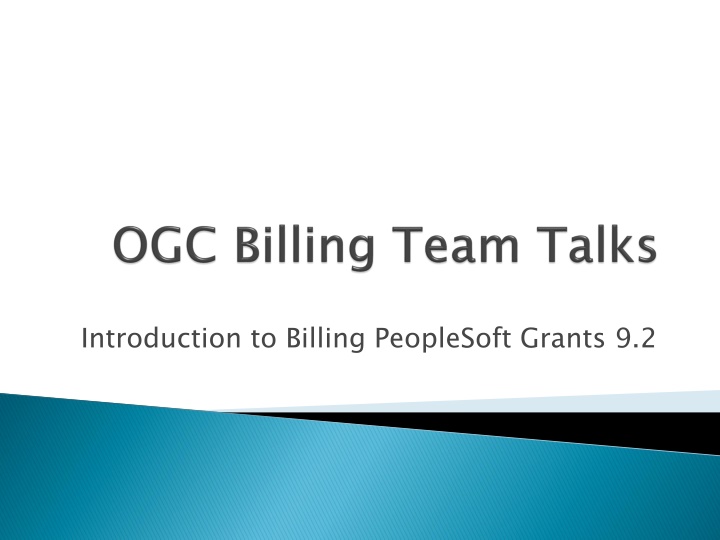 OGC Billing Team Talks

Introduction to Billing PeopleSoft Grants 9.2